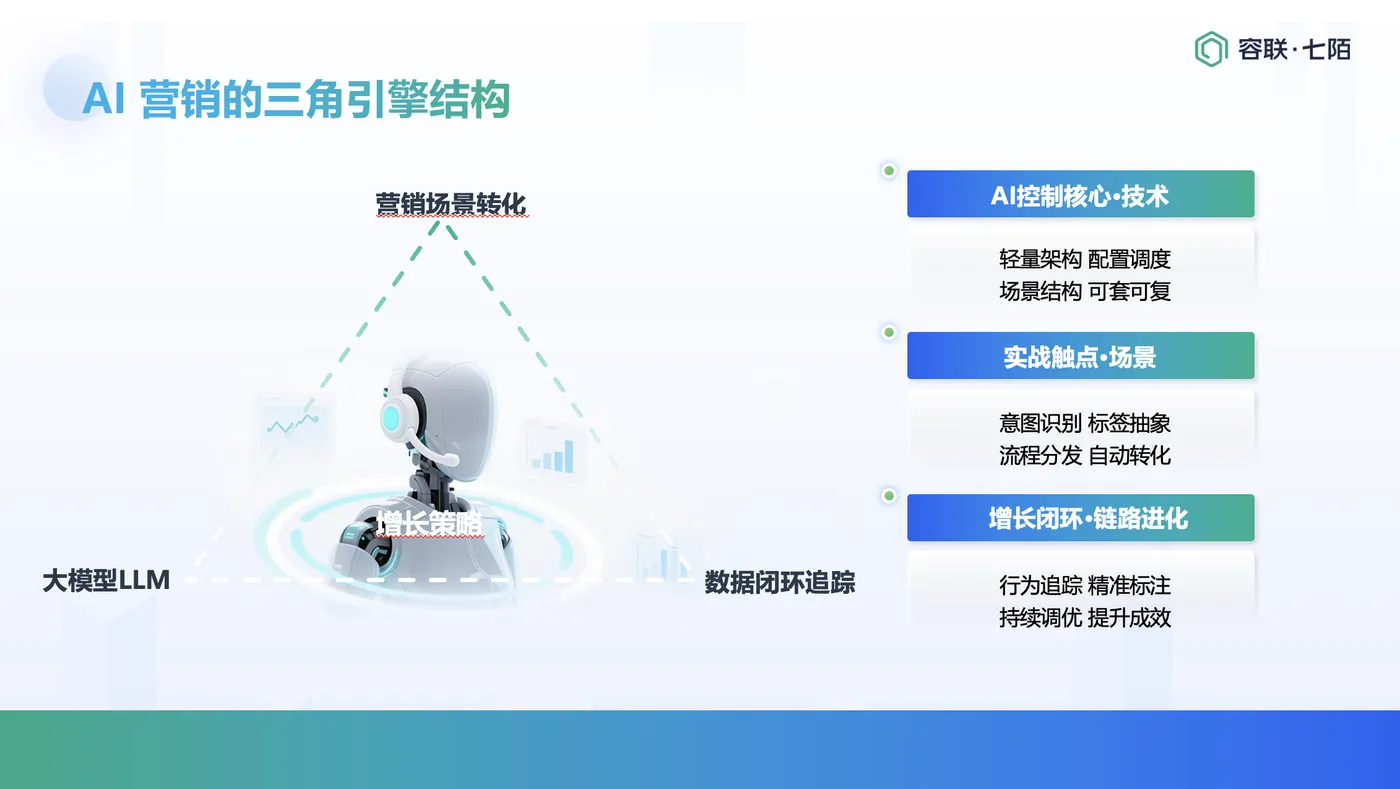 容联·七陌

AI 营销的三角引擎结构

营销场景转化

增长策略

大模型LLM

数据闭环追踪

AI控制核心·技术

轻量架构 配置调度
场景结构 可套可复

实战触点·场景

意图识别 标签抽象
流程分发 自动转化

增长闭环·链路进化

行为追踪 精准标注
持续调优 提升成效